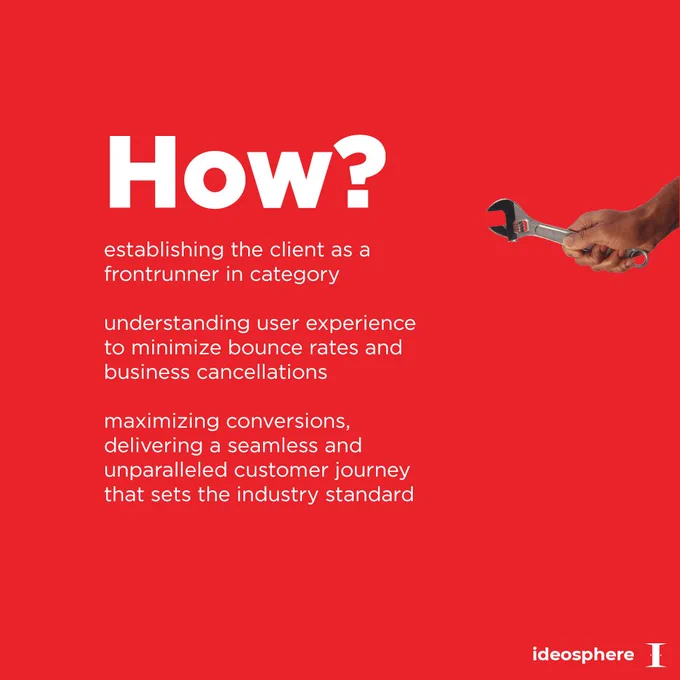 How?

establishing the client as a frontrunner in category

understanding user experience to minimize bounce rates and business cancellations

maximizing conversions, delivering a seamless and unparalleled customer journey that sets the industry standard

ideosphere